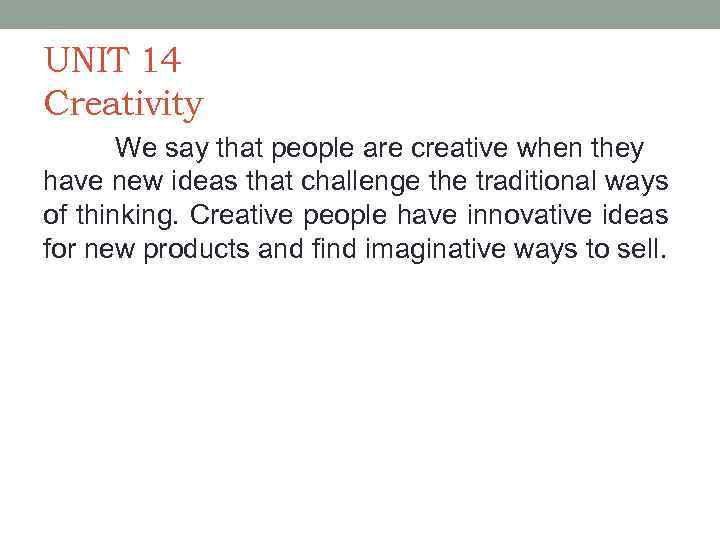 UNIT 14
Creativity

We say that people are creative when they have new ideas that challenge the traditional ways of thinking. Creative people have innovative ideas for new products and find imaginative ways to sell.